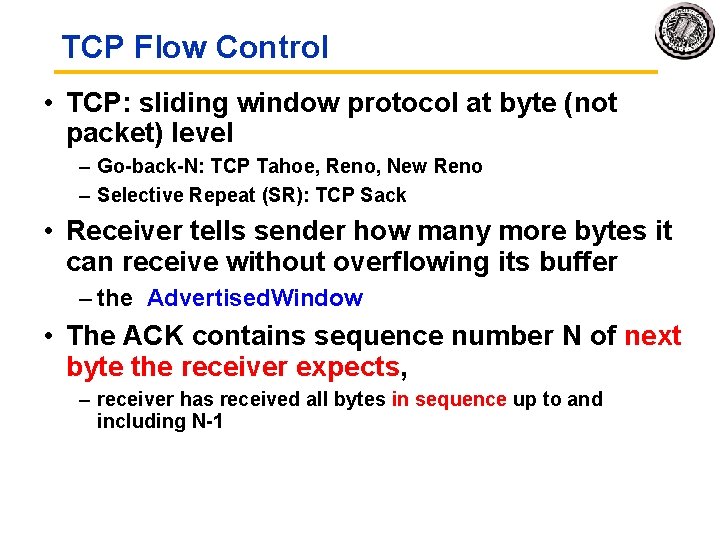 TCP Flow Control

• TCP: sliding window protocol at byte (not packet) level

– Go-back-N: TCP Tahoe, Reno, New Reno

– Selective Repeat (SR): TCP Sack

• Receiver tells sender how many more bytes it can receive without overflowing its buffer

– the AdvertisedWindow

• The ACK contains sequence number N of next byte the receiver expects,

– receiver has received all bytes in sequence up to and including N-1